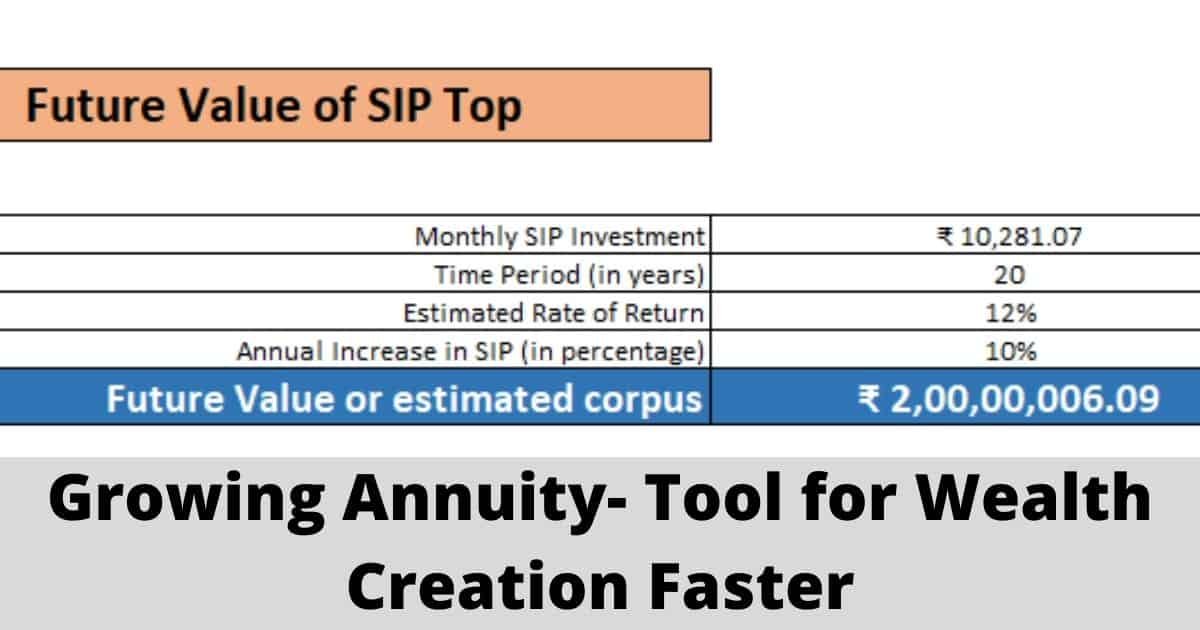 Future Value of SIP Top

| Monthly SIP Investment | ₹ 10,281.07 |
|---|---|
| Time Period (in years) | 20 |
| Estimated Rate of Return | 12% |
| Annual Increase in SIP (in percentage) | 10% |
| Future Value or estimated corpus | ₹ 2,00,00,006.09 |

Growing Annuity- Tool for Wealth Creation Faster